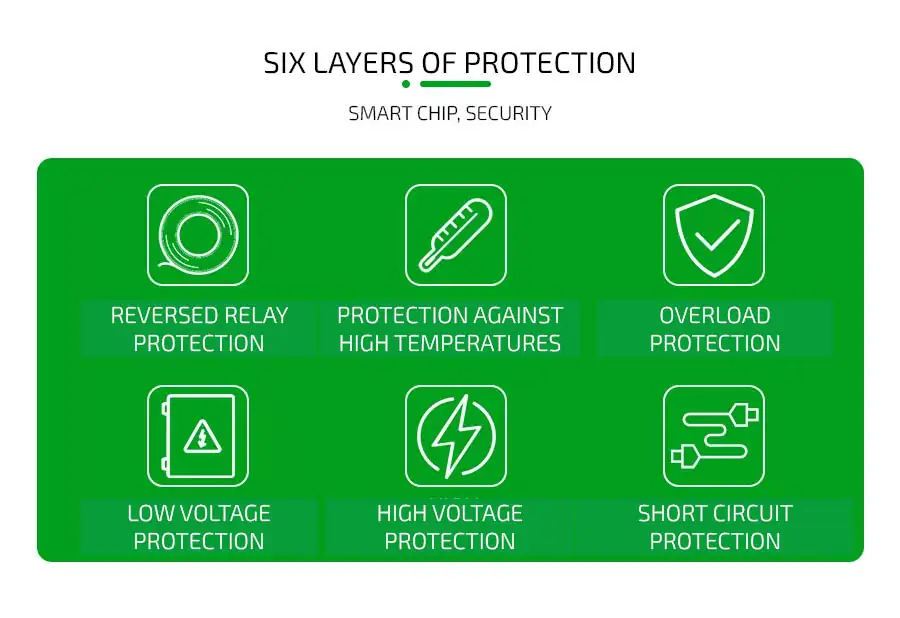 SIX LAYERS OF PROTECTION

SMART CHIP, SECURITY

REVERSED RELAY PROTECTION

PROTECTION AGAINST HIGH TEMPERATURES

OVERLOAD PROTECTION

LOW VOLTAGE PROTECTION

HIGH VOLTAGE PROTECTION

SHORT CIRCUIT PROTECTION